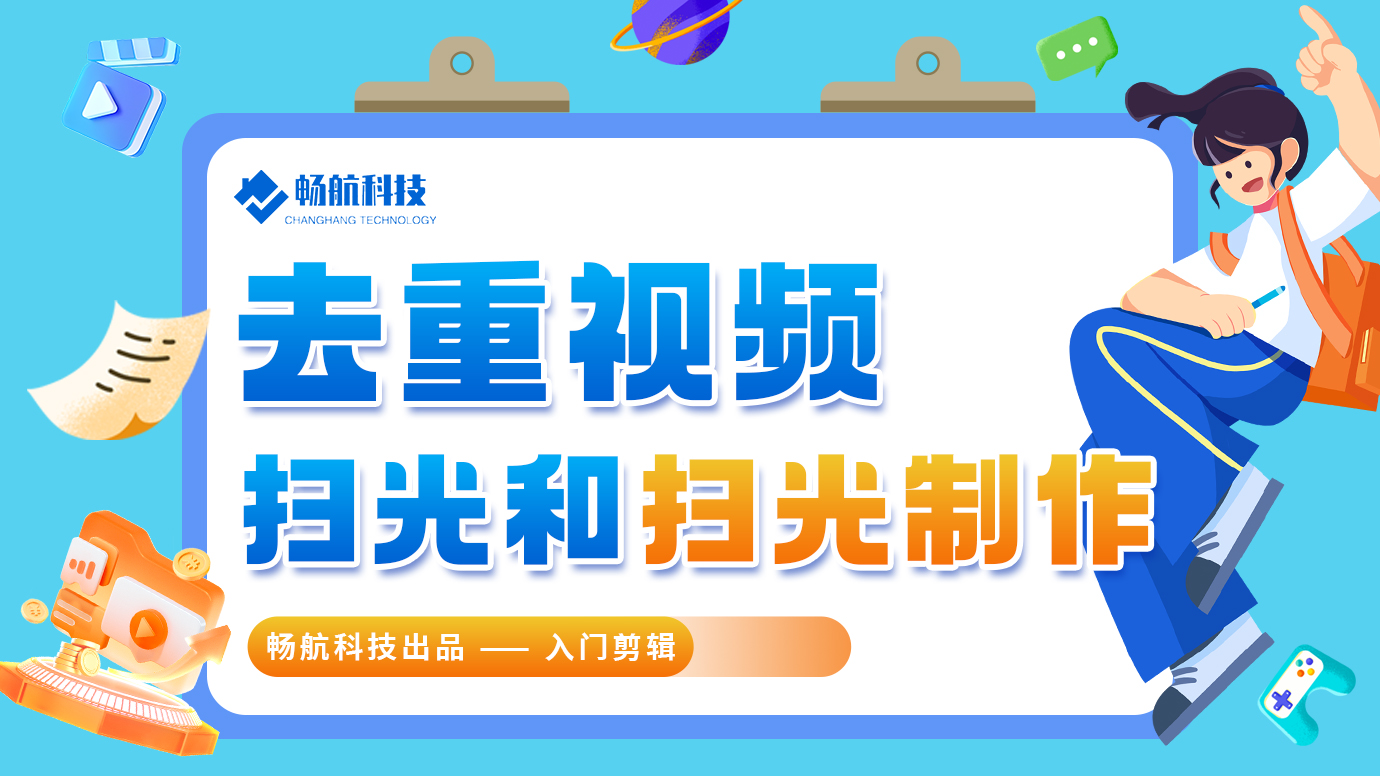 畅航科技
CHANGHANG TECHNOLOGY

去重视频

扫光和扫光制作

畅航科技出品 —— 入门剪辑